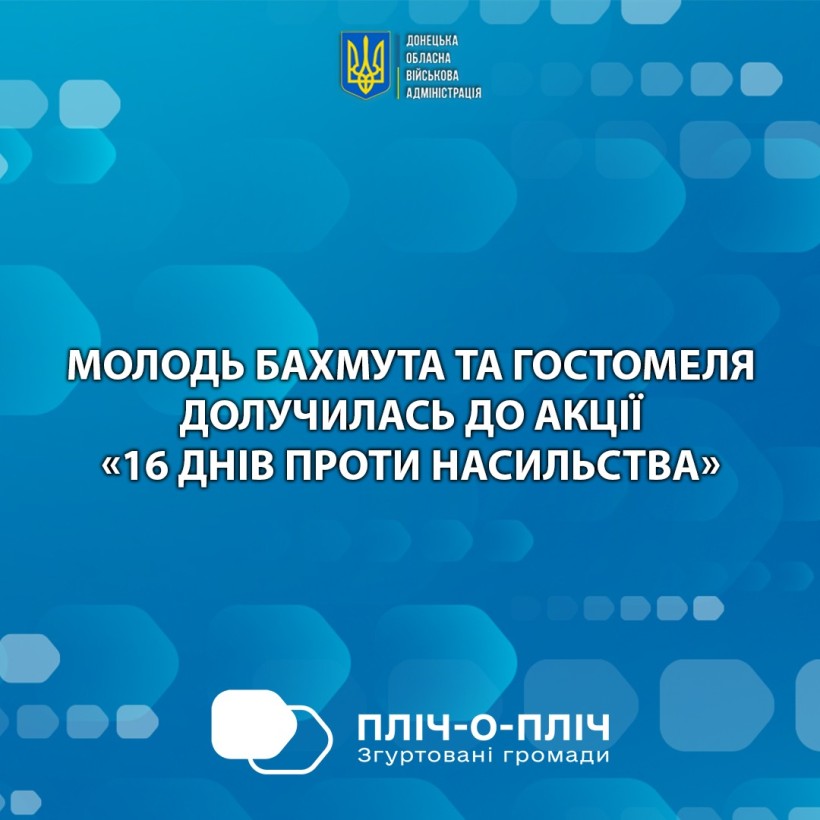 ДОНЕЦЬКА
ОБЛАСНА
ВІЙСЬКОВА
АДМІНІСТРАЦІЯ

МОЛОДЬ БАХМУТА ТА ГОСТОМЕЛЯ ДОЛУЧИЛАСЬ ДО АКЦІЇ «16 ДНІВ ПРОТИ НАСИЛЬСТВА»

ПЛІЧ-О-ПЛІЧ
Згуртовані громади